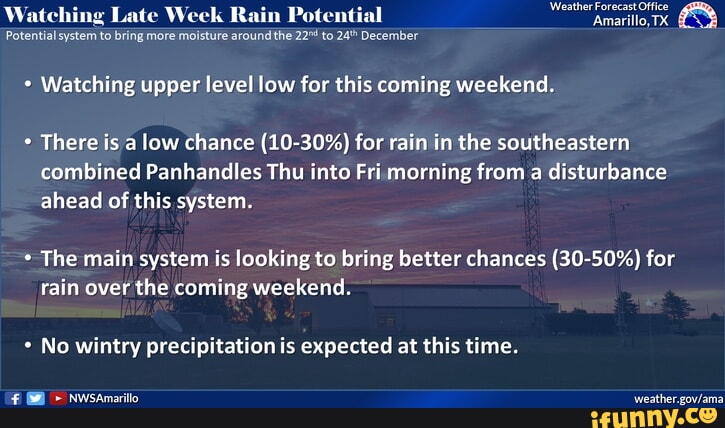 Watching Late Week Rain Potential

Weather Forecast Office
Amarillo, TX

Potential system to bring more moisture around the 22$^{nd}$ to 24$^{th}$ December

• Watching upper level low for this coming weekend.

• There is a low chance (10-30%) for rain in the southeastern combined Panhandles Thu into Fri morning from a disturbance ahead of this system.

• The main system is looking to bring better chances (30-50%) for rain over the coming weekend.

• No wintry precipitation is expected at this time.

NWSAmarillo

weather.gov/ama

ifunny.co